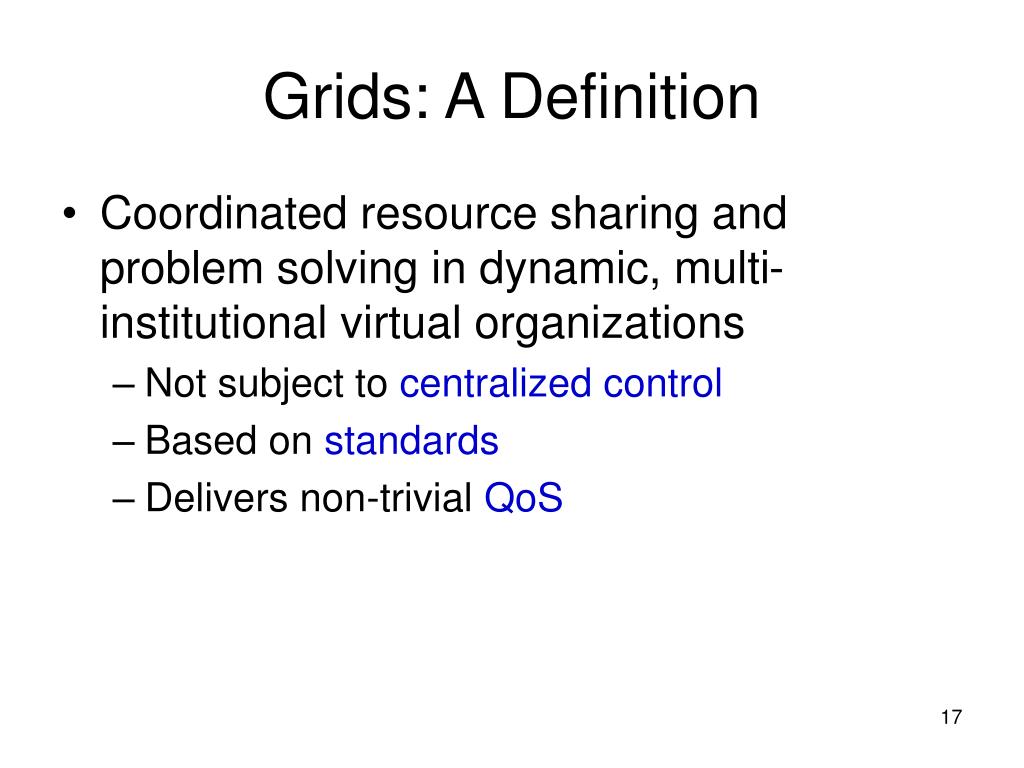 Grids: A Definition

• Coordinated resource sharing and problem solving in dynamic, multi-institutional virtual organizations
– Not subject to centralized control
– Based on standards
– Delivers non-trivial QoS

17